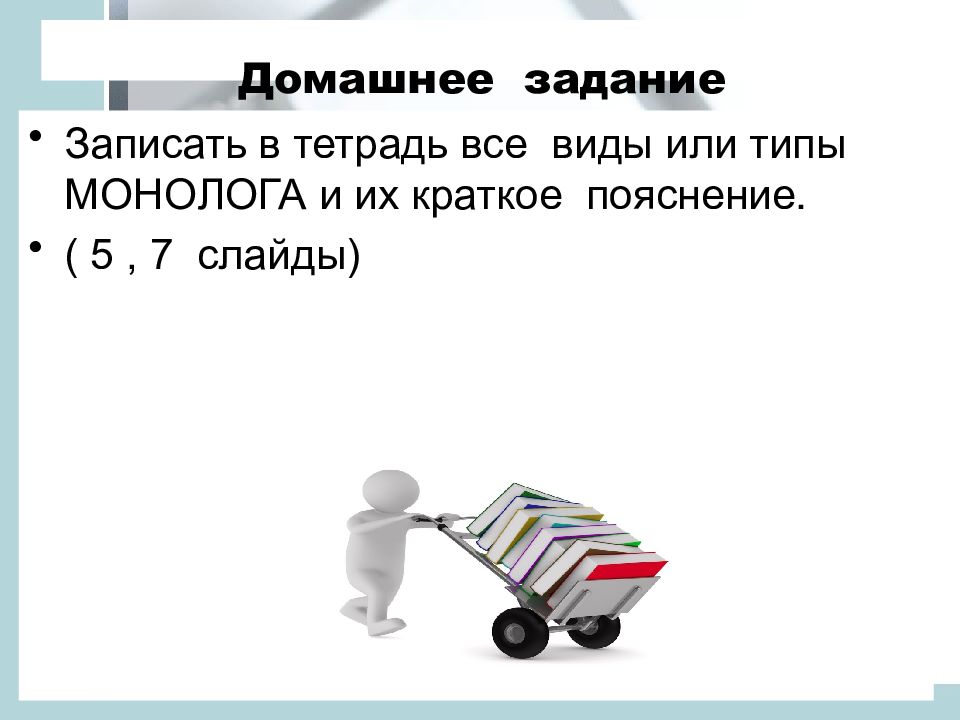 Домашнее задание

• Записать в тетрадь все виды или типы МОНОЛОГА и их краткое пояснение.

• ( 5 , 7 слайды)